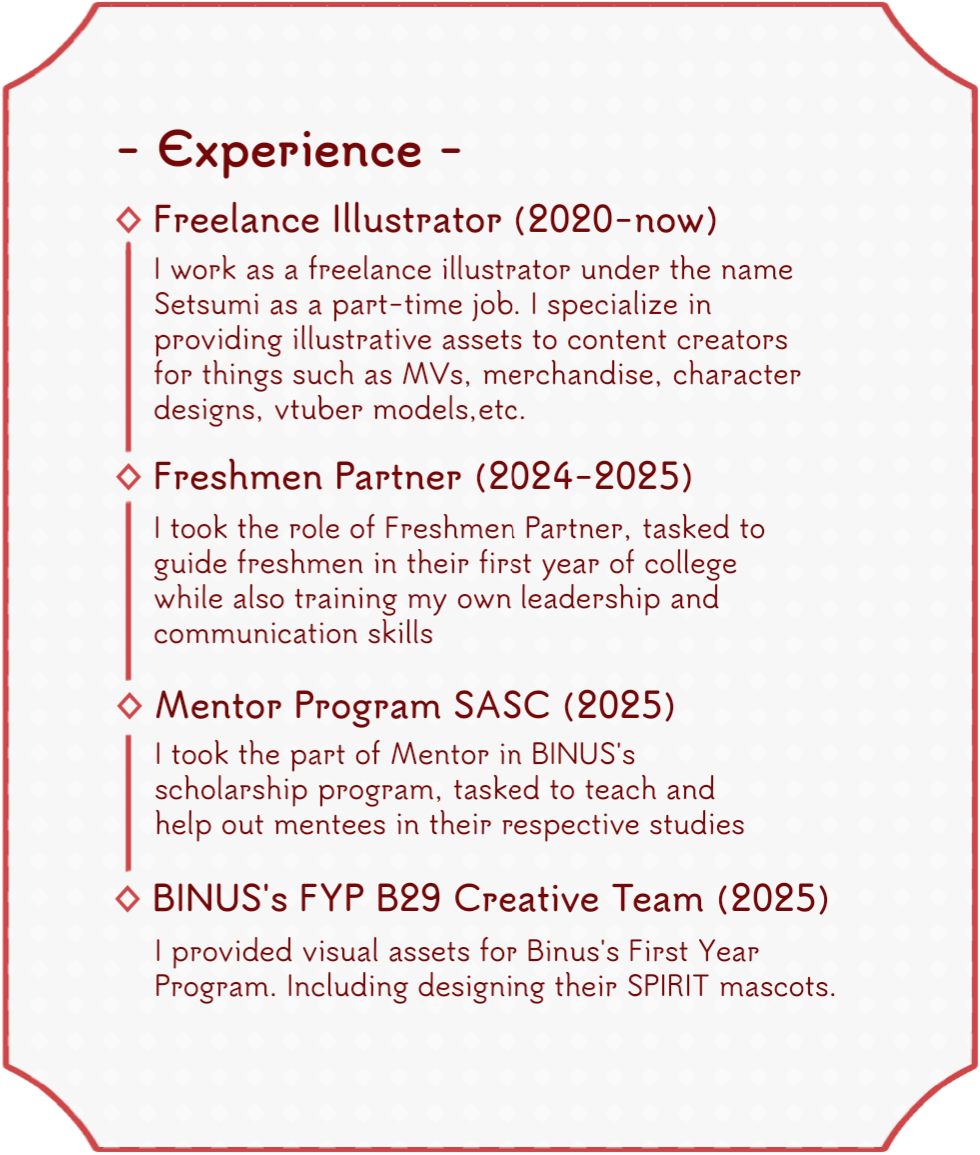 - Experience -

Freelance Illustrator (2020-now)

I work as a freelance illustrator under the name Setsumi as a part-time job. I specialize in providing illustrative assets to content creators for things such as MVs, merchandise, character designs, vtuber models,etc.

Freshmen Partner (2024-2025)

I took the role of Freshmen Partner, tasked to guide freshmen in their first year of college while also training my own leadership and communication skills

Mentor Program SASC (2025)

I took the part of Mentor in BINUS's scholarship program, tasked to teach and help out mentees in their respective studies

BINUS's FYP B29 Creative Team (2025)

I provided visual assets for Binus's First Year Program. Including designing their SPIRIT mascots.